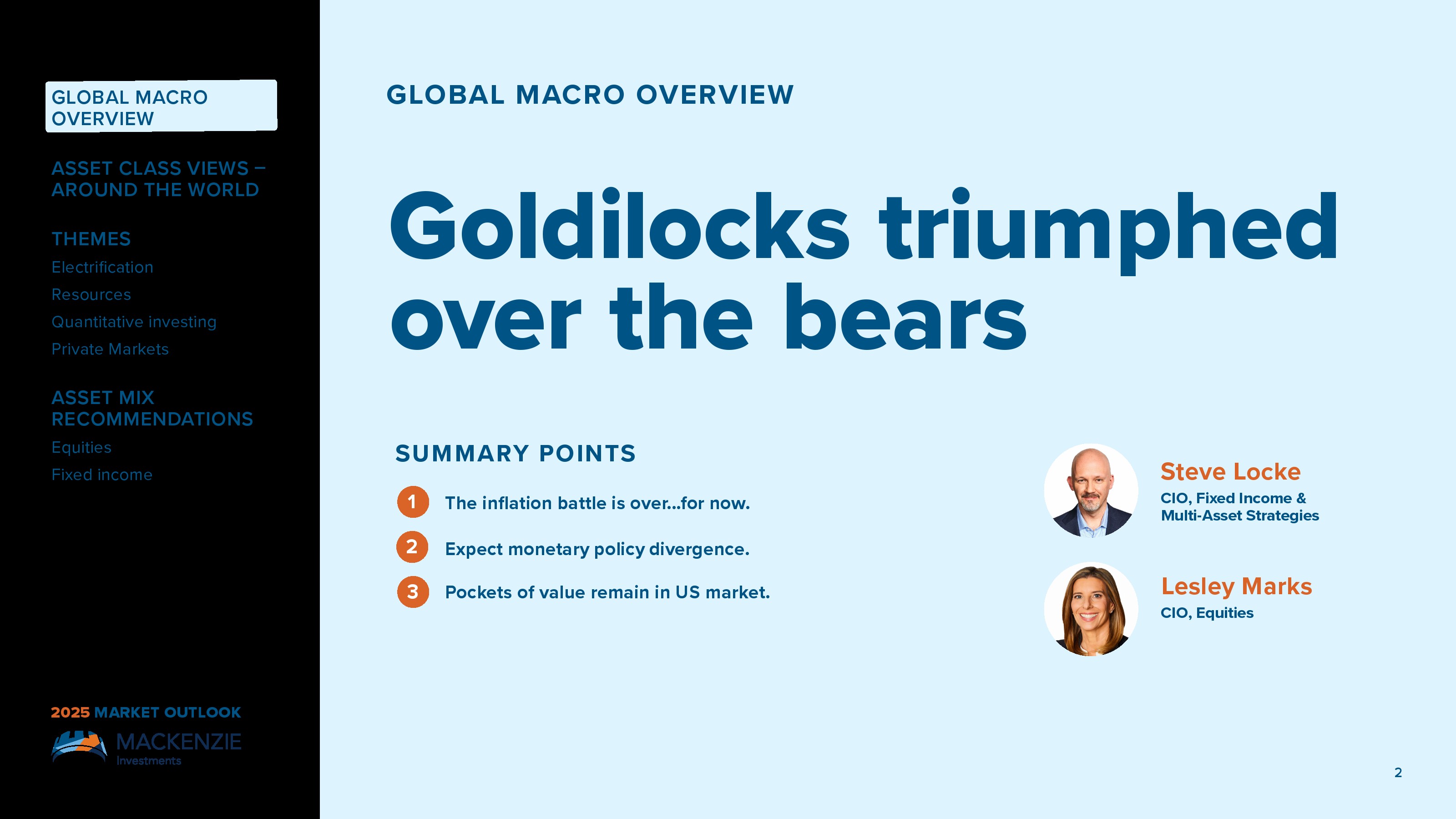 GLOBAL MACRO OVERVIEW

ASSET CLASS VIEWS – AROUND THE WORLD

THEMES

Electrification

Resources

Quantitative investing

Private Markets

ASSET MIX RECOMMENDATIONS

Equities

Fixed income

2025 MARKET OUTLOOK

MACKENZIE Investments

GLOBAL MACRO OVERVIEW

Goldilocks triumphed over the bears

SUMMARY POINTS

1 The inflation battle is over...for now.

2 Expect monetary policy divergence.

3 Pockets of value remain in US market.

Steve Locke

CIO, Fixed Income & Multi-Asset Strategies

Lesley Marks

CIO, Equities

2